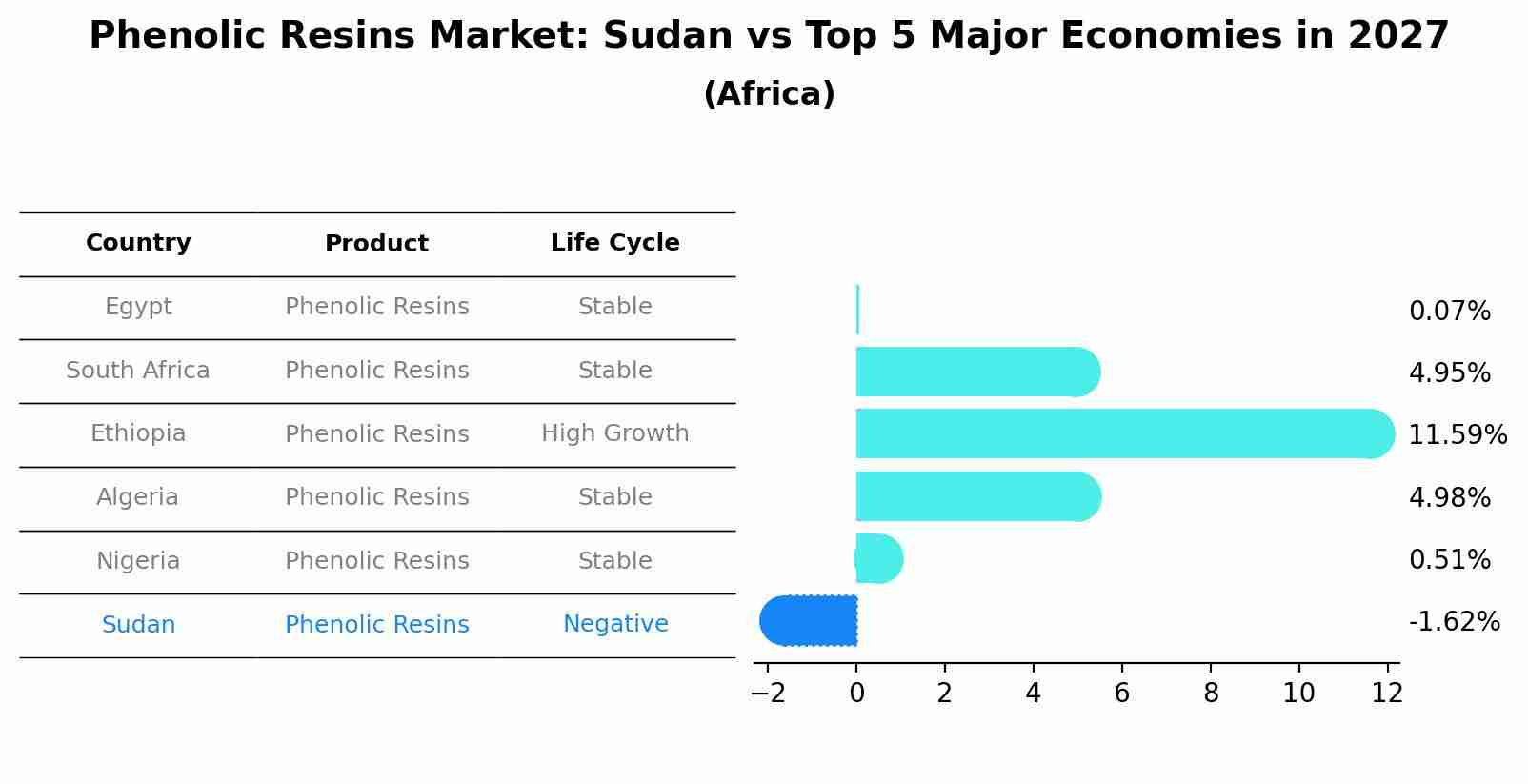 Phenolic Resins Market: Sudan vs Top 5 Major Economies in 2027
(Africa)

| Country | Product | Life Cycle |
|---|---|---|
| Egypt | Phenolic Resins | Stable |
| South Africa | Phenolic Resins | Stable |
| Ethiopia | Phenolic Resins | High Growth |
| Algeria | Phenolic Resins | Stable |
| Nigeria | Phenolic Resins | Stable |
| Sudan | Phenolic Resins | Negative |

0.07%
4.95%
11.59%
4.98%
0.51%
-1.62%

−2 0 2 4 6 8 10 12